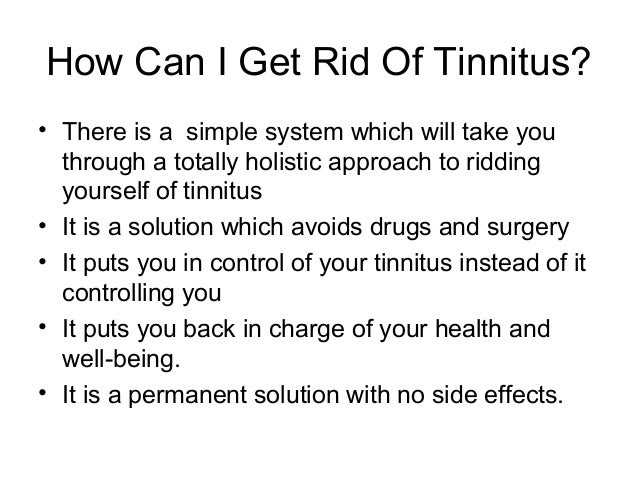 How Can I Get Rid Of Tinnitus?

• There is a  simple system which will take you through a totally holistic approach to ridding yourself of tinnitus
• It is a solution which avoids drugs and surgery
• It puts you in control of your tinnitus instead of it controlling you
• It puts you back in charge of your health and well-being.
• It is a permanent solution with no side effects.